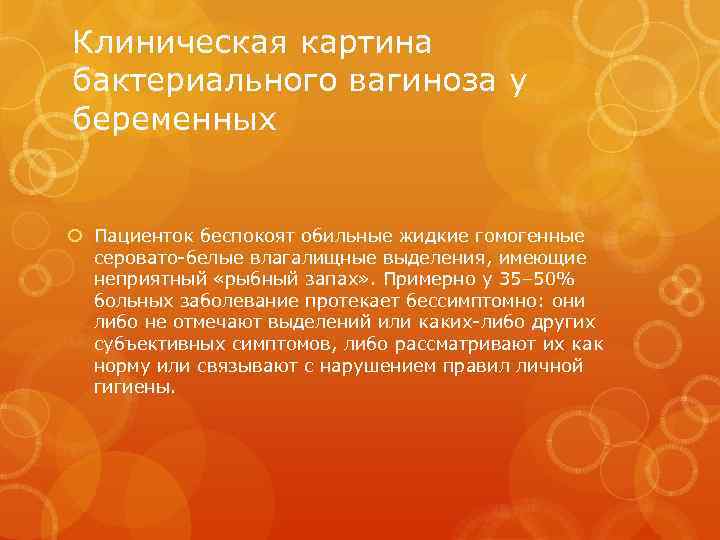 Клиническая картина бактериального вагиноза у беременных

Пациенток беспокоят обильные жидкие гомогенные серовато-белые влагалищные выделения, имеющие неприятный «рыбный запах». Примерно у 35–50% больных заболевание протекает бессимптомно: они либо не отмечают выделений или каких-либо других субъективных симптомов, либо рассматривают их как норму или связывают с нарушением правил личной гигиены.